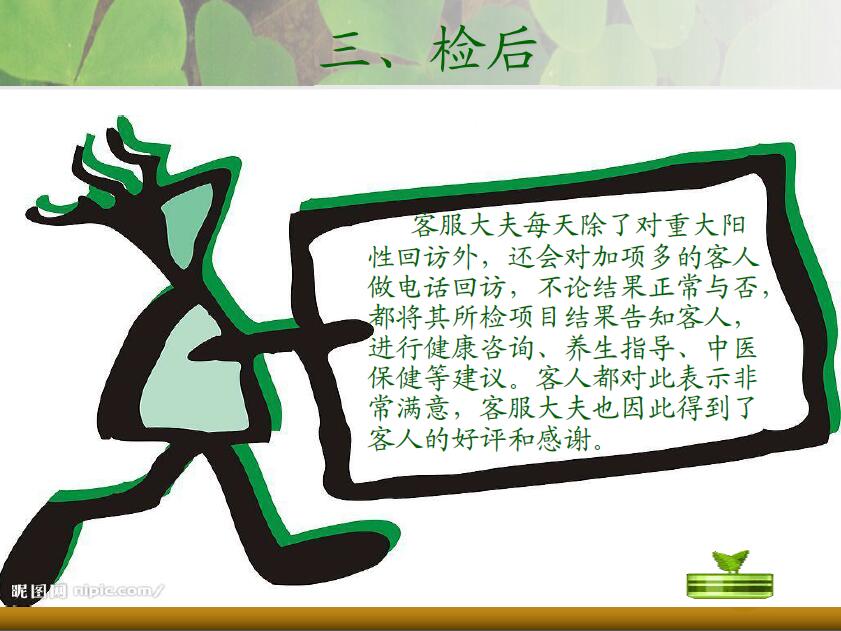 三、检后

客服大夫每天除了对重大阳性回访外，还会对加项多的客人做电话回访，不论结果正常与否，都将其所检项目结果告知客人，进行健康咨询、养生指导、中医保健等建议。客人都对此表示非常满意，客服大夫也因此得到了客人的好评和感谢。

昵图网 nipic.com/